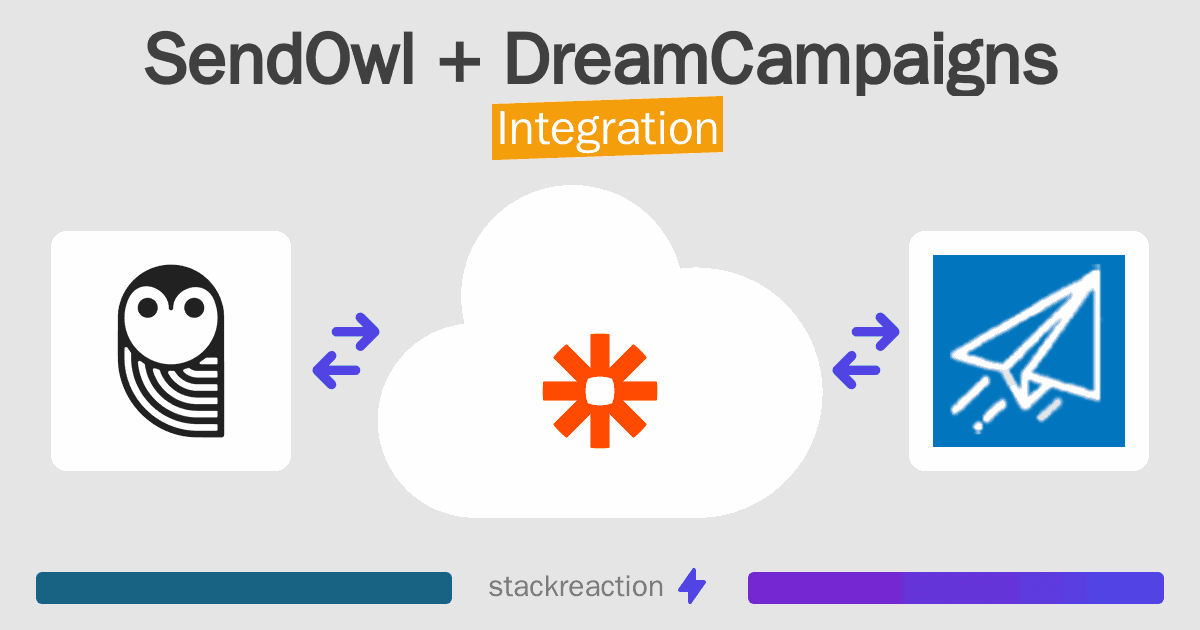 SendOwl + DreamCampaigns
Integration

stackreaction